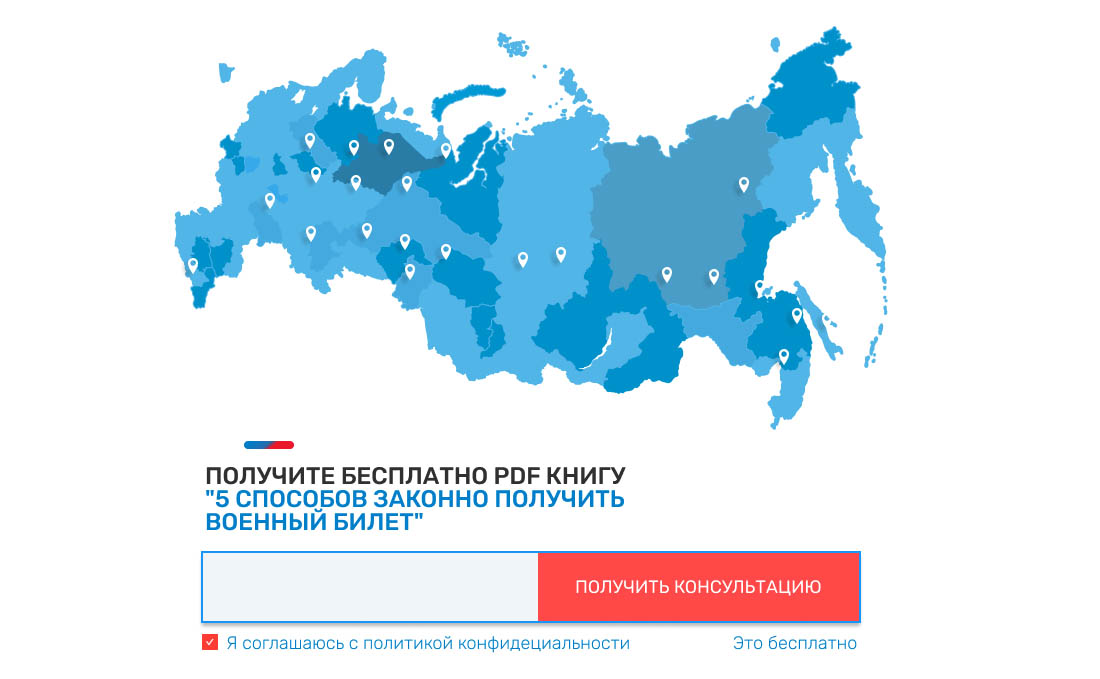 ПОЛУЧИТЕ БЕСПЛАТНО PDF КНИГУ
"5 СПОСОБОВ ЗАКОННО ПОЛУЧИТЬ ВОЕННЫЙ БИЛЕТ"

ПОЛУЧИТЬ КОНСУЛЬТАЦИЮ

Я соглашаюсь с политикой конфидециальности

Это бесплатно